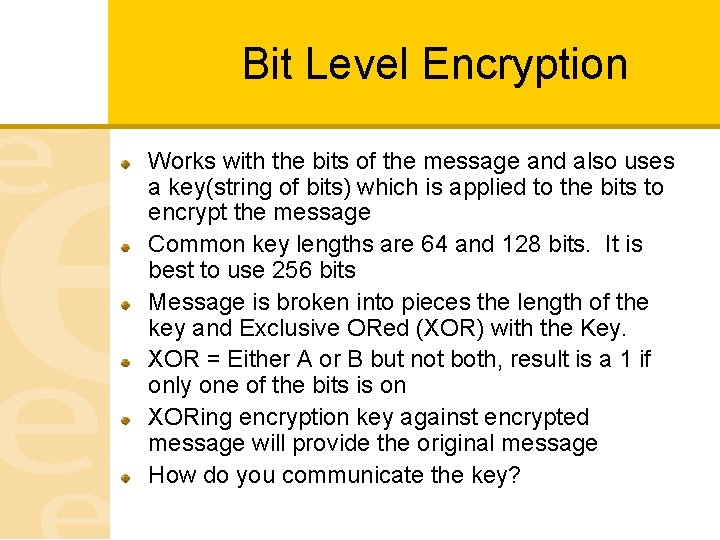 Bit Level Encryption

Works with the bits of the message and also uses a key(string of bits) which is applied to the bits to encrypt the message

Common key lengths are 64 and 128 bits. It is best to use 256 bits

Message is broken into pieces the length of the key and Exclusive ORed (XOR) with the Key.

XOR = Either A or B but not both, result is a 1 if only one of the bits is on

XORing encryption key against encrypted message will provide the original message

How do you communicate the key?